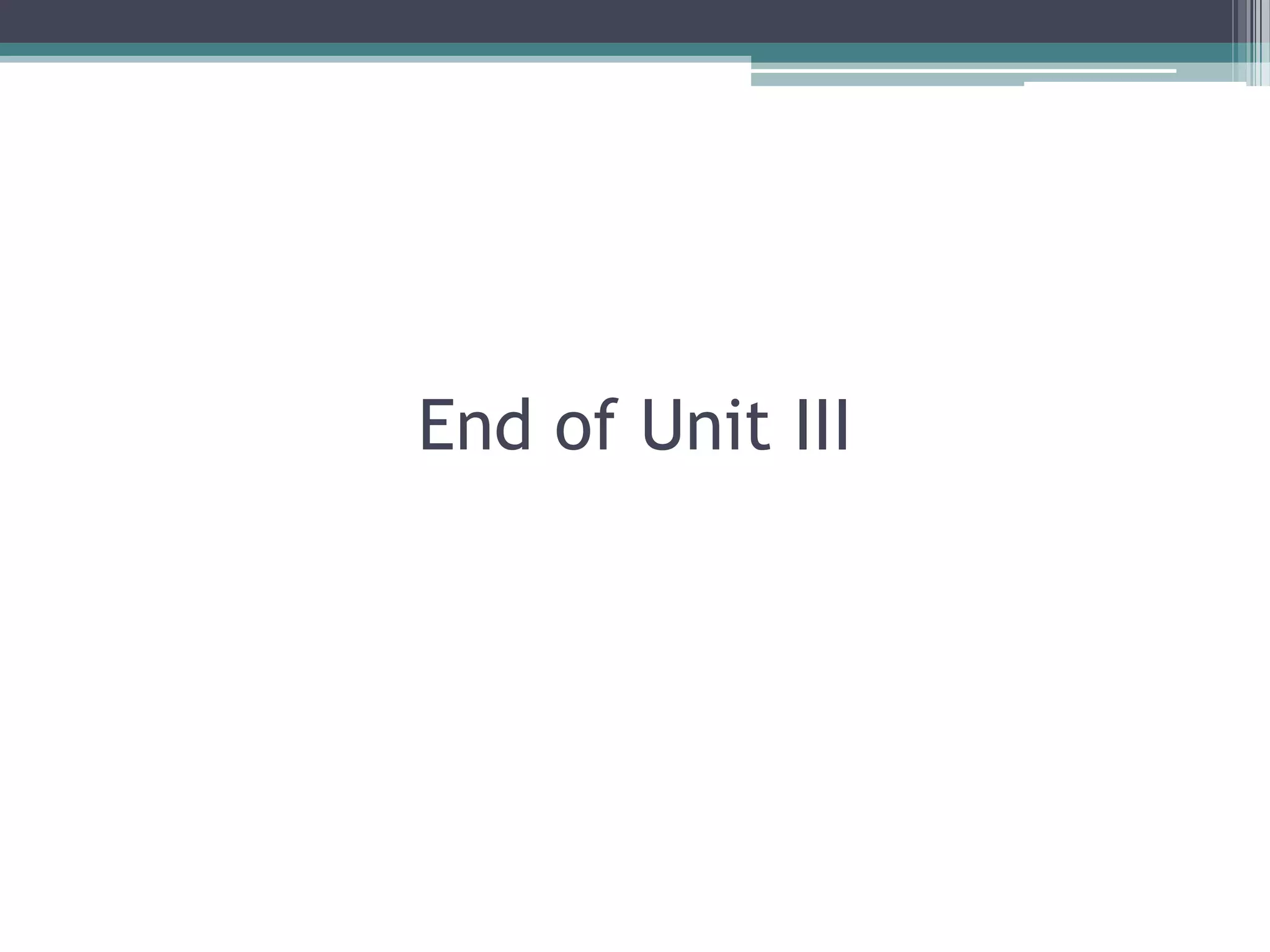 End of Unit III